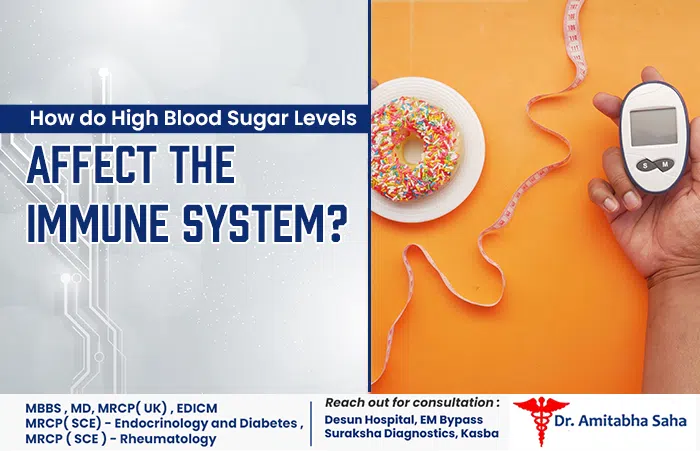 How do High Blood Sugar Levels

AFFECT THE IMMUNE SYSTEM?

S M

MBBS , MD, MRCP( UK) , EDICM
MRCP( SCE) - Endocrinology and Diabetes ,
MRCP ( SCE ) - Rheumatology

Reach out for consultation :
Desun Hospital, EM Bypass
Suraksha Diagnostics, Kasba

Dr. Amitabha Saha